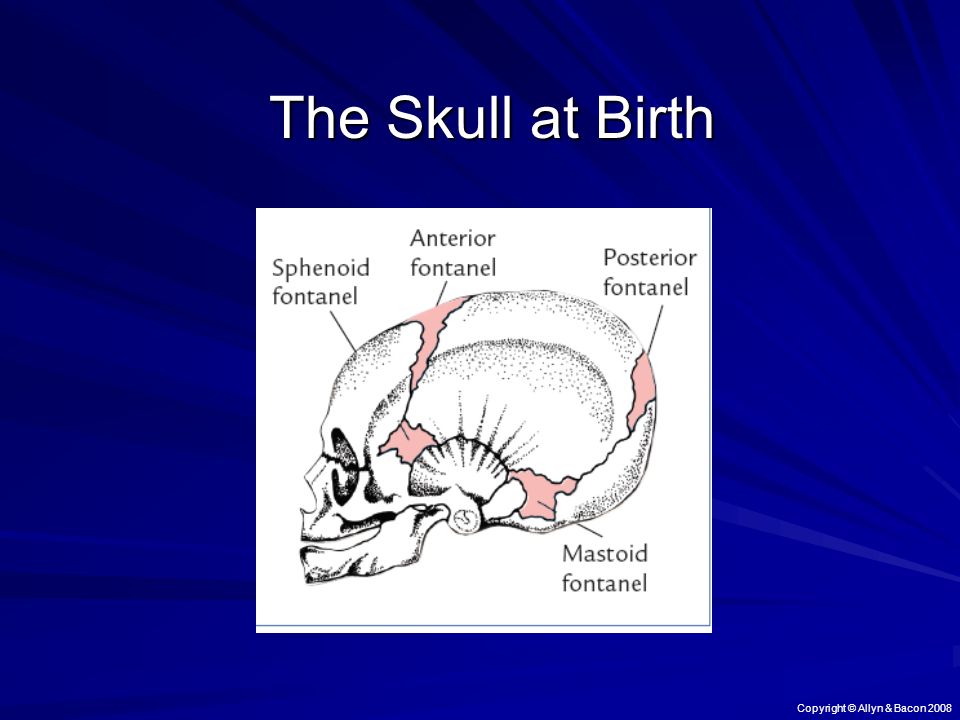 The Skull at Birth

Sphenoid fontanel

Anterior fontanel

Posterior fontanel

Mastoid fontanel

Copyright © Allyn & Bacon 2008